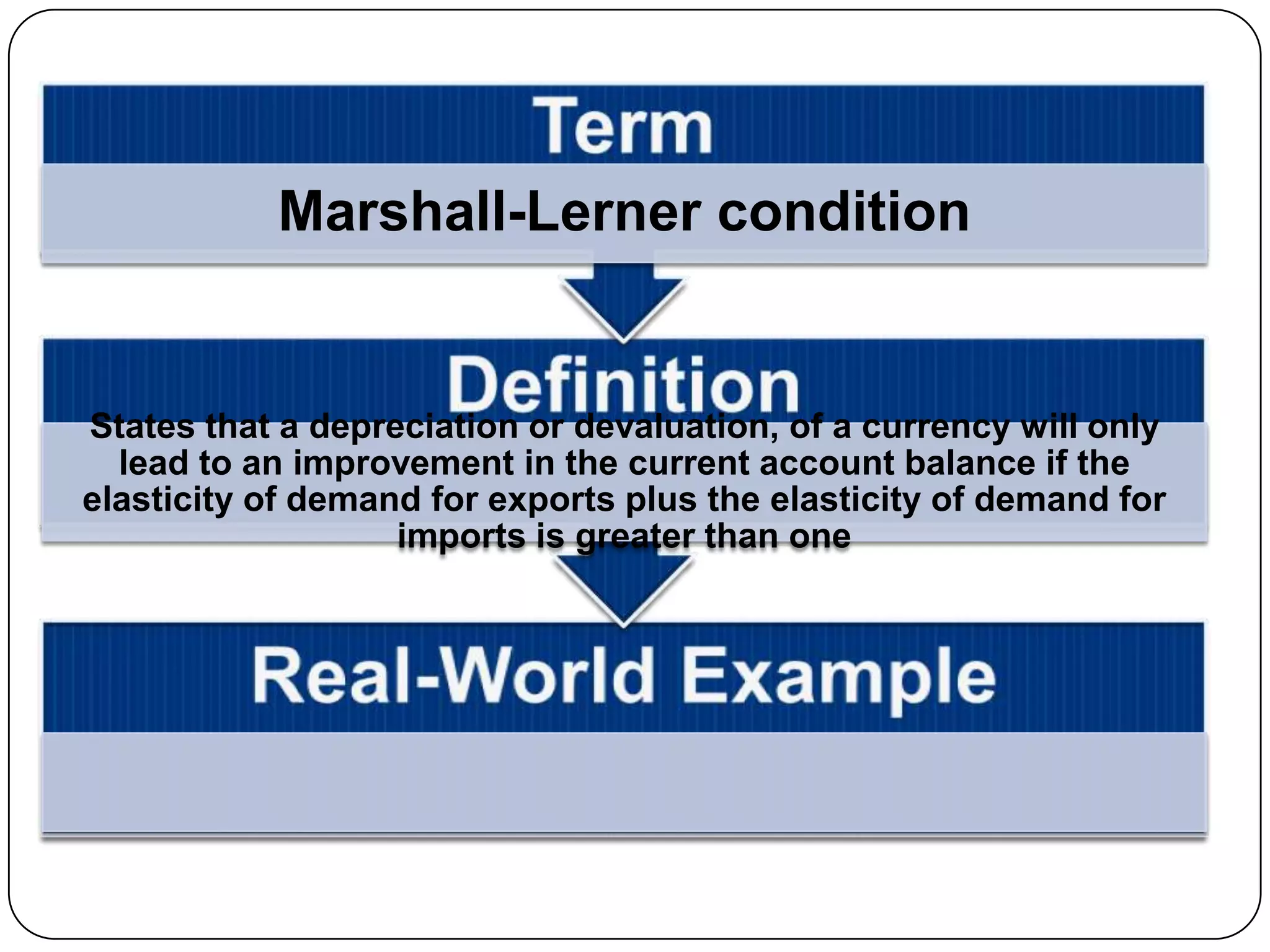 Term

Marshall-Lerner condition

Definition

States that a depreciation or devaluation, of a currency will only lead to an improvement in the current account balance if the elasticity of demand for exports plus the elasticity of demand for imports is greater than one

Real-World Example